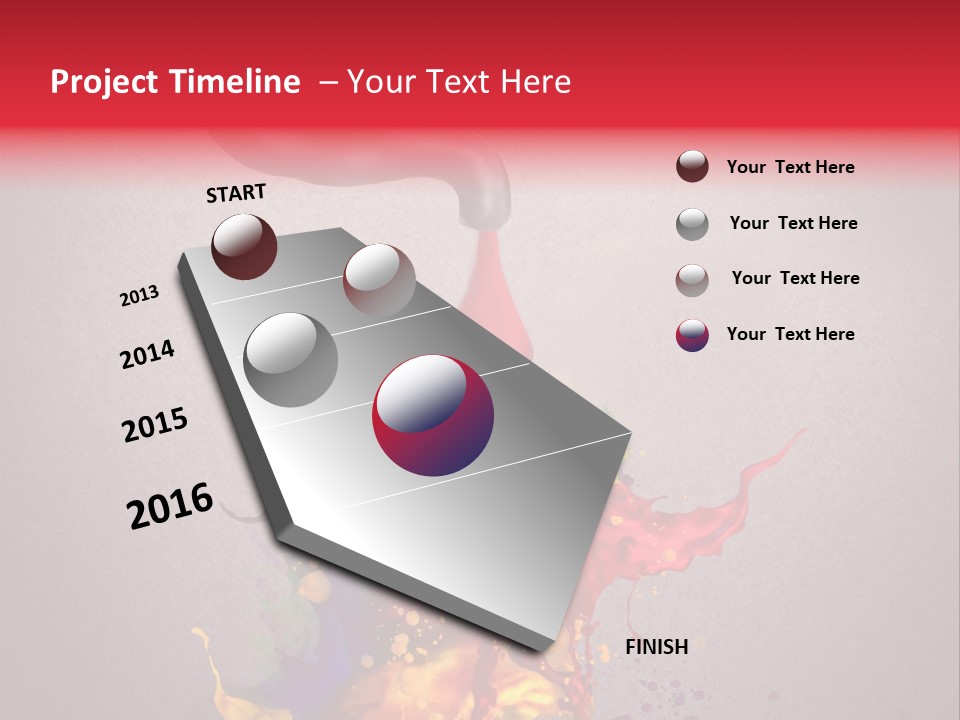 Project Timeline – Your Text Here

START

2013

2014

2015

2016

FINISH

Your Text Here

Your Text Here

Your Text Here

Your Text Here